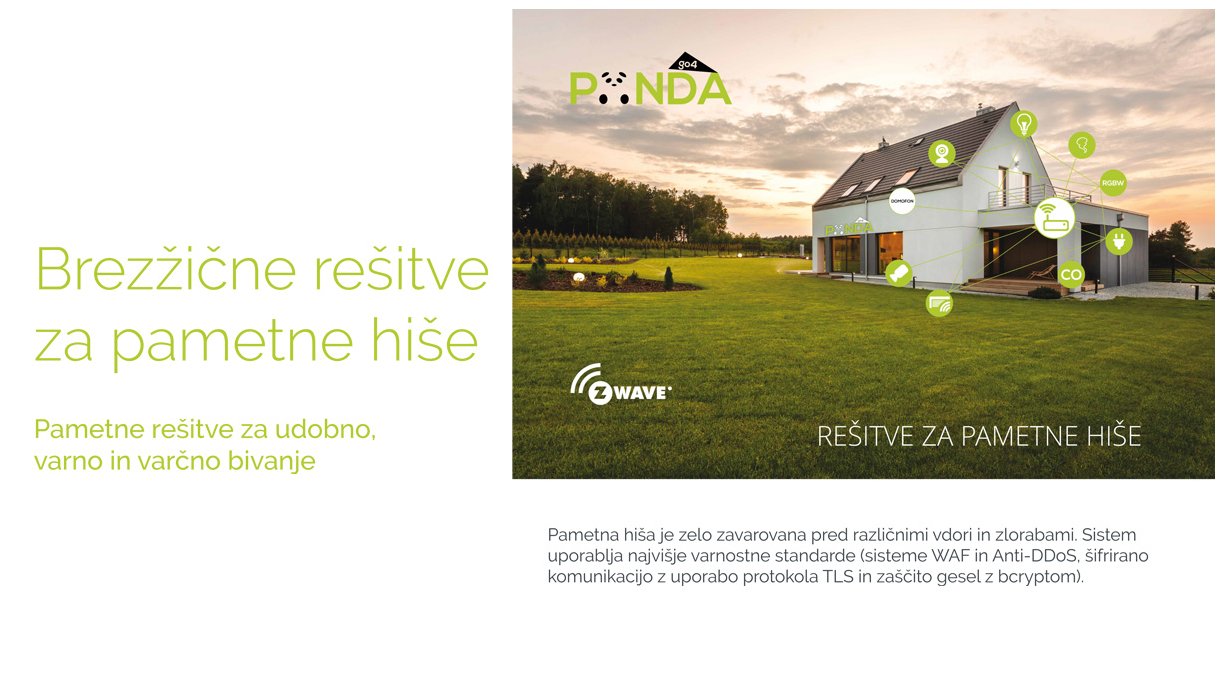 Brezžične rešitve za pametne hiše

Pametne rešitve za udobno, varno in varčno bivanje

go4 PANDA

DOMOFON

RGBW

CO

Z WAVE

REŠITVE ZA PAMETNE HIŠE

Pametna hiša je zelo zavarovana pred različnimi vdori in zlorabami. Sistem uporablja najvišje varnostne standarde (sisteme WAF in Anti-DDoS, šifrirano komunikacijo z uporabo protokola TLS in zaščito gesel z bcryptom).